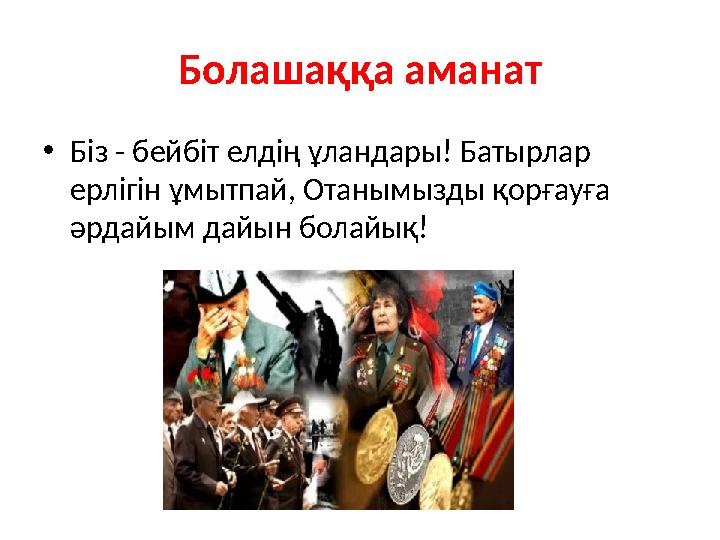 Болашаққа аманат

• Біз - бейбіт елдің ұландары! Батырлар ерлігін ұмытпай, Отанымызды қорғауға әрдайым дайын болайық!